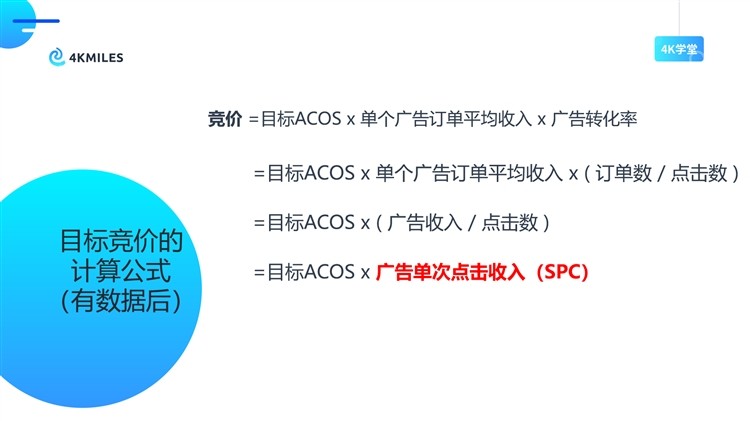 4KMILES

4K学堂

竞价 =目标ACOS x 单个广告订单平均收入 x 广告转化率

=目标ACOS x 单个广告订单平均收入 x ( 订单数 / 点击数 )

=目标ACOS x ( 广告收入 / 点击数 )

=目标ACOS x 广告单次点击收入（SPC)

目标竞价的计算公式(有数据后)